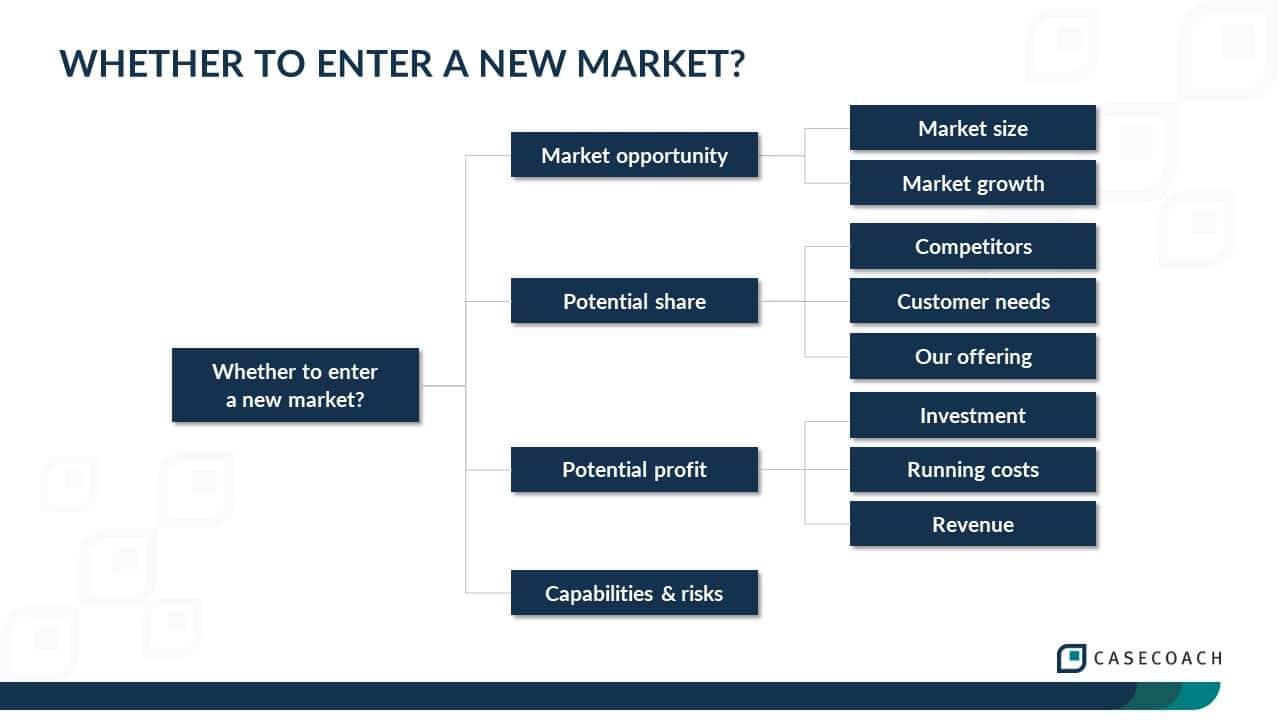 WHETHER TO ENTER A NEW MARKET?

Whether to enter a new market?

Market opportunity

Market size

Market growth

Potential share

Competitors

Customer needs

Our offering

Potential profit

Investment

Running costs

Revenue

Capabilities & risks

CASECOACH